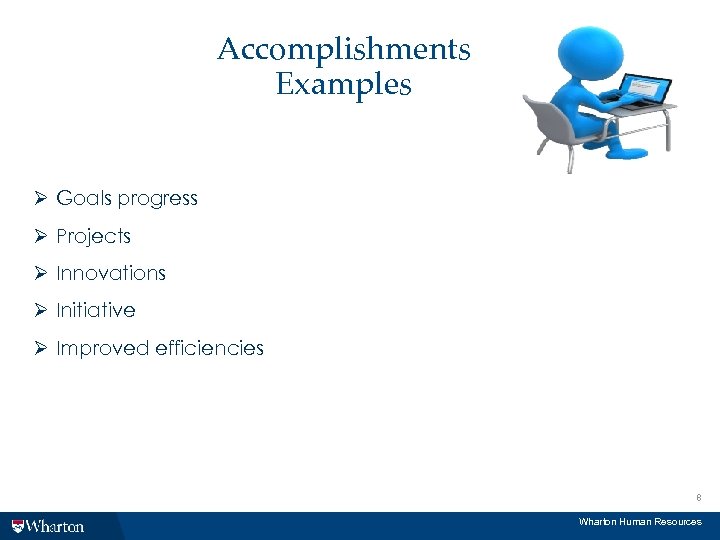 Accomplishments Examples

➢ Goals progress

➢ Projects

➢ Innovations

➢ Initiative

➢ Improved efficiencies

8

Wharton

Wharton Human Resources